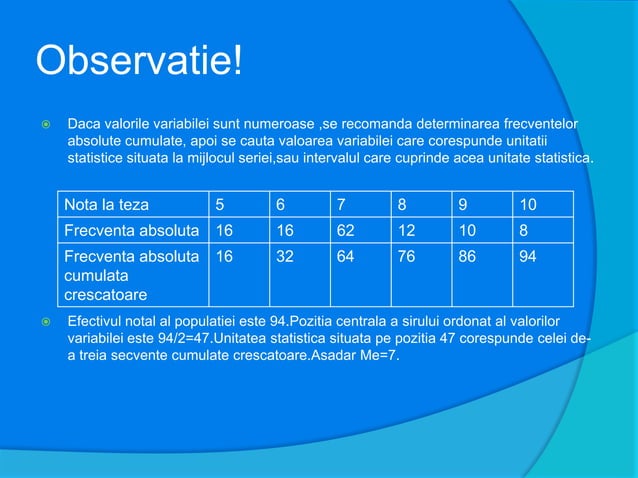 Observatie!

Daca valorile variabilei sunt numeroase ,se recomanda determinarea frecventelor absolute cumulate, apoi se cauta valoarea variabilei care corespunde unitatii statistice situata la mijlocul seriei,sau intervalul care cuprinde acea unitate statistica.

| Nota la teza | 5 | 6 | 7 | 8 | 9 | 10 |
|---|---|---|---|---|---|---|
| Frecventa absoluta | 16 | 16 | 62 | 12 | 10 | 8 |
| Frecventa absoluta cumulata crescatoare | 16 | 32 | 64 | 76 | 86 | 94 |

Efectivul notal al populatiei este 94.Pozitia centrala a sirului ordonat al valorilor variabilei este 94/2=47.Unitatea statistica situata pe pozitia 47 corespunde celei de-a treia secvente cumulate crescatoare.Asadar Me=7.